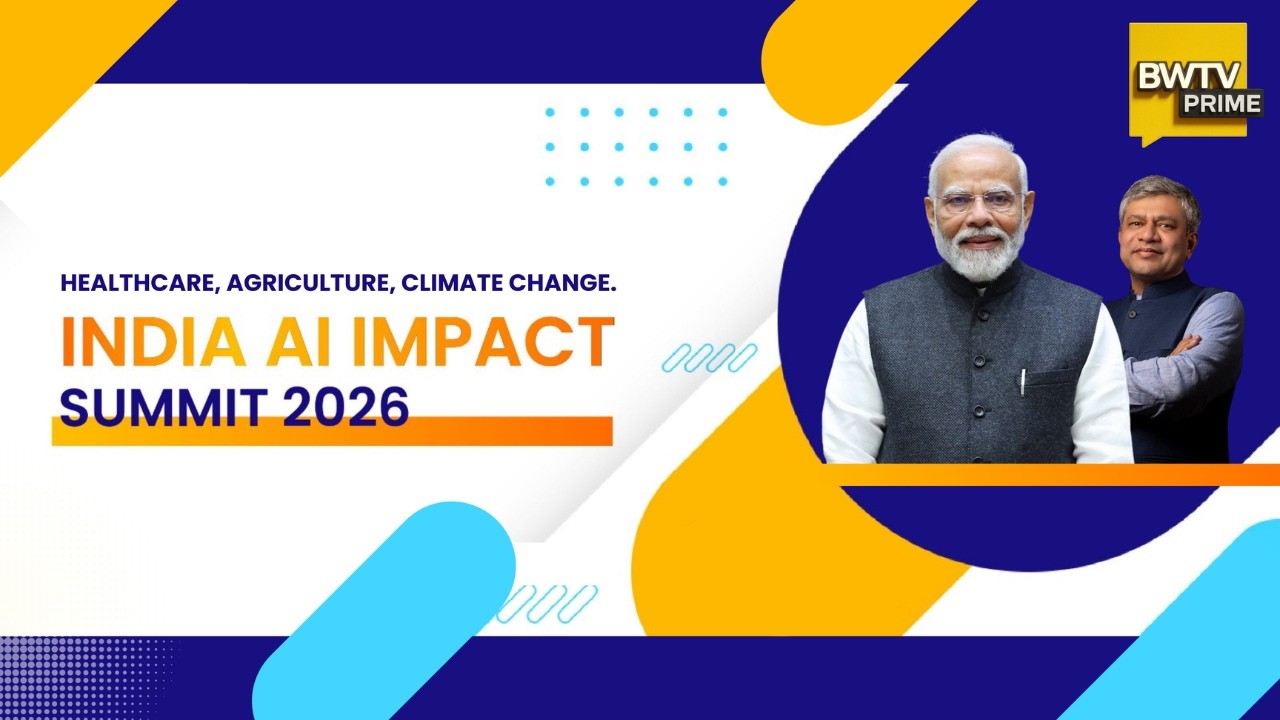 BWTV PRIME

HEALTHCARE, AGRICULTURE, CLIMATE CHANGE.

INDIA AI IMPACT SUMMIT 2026